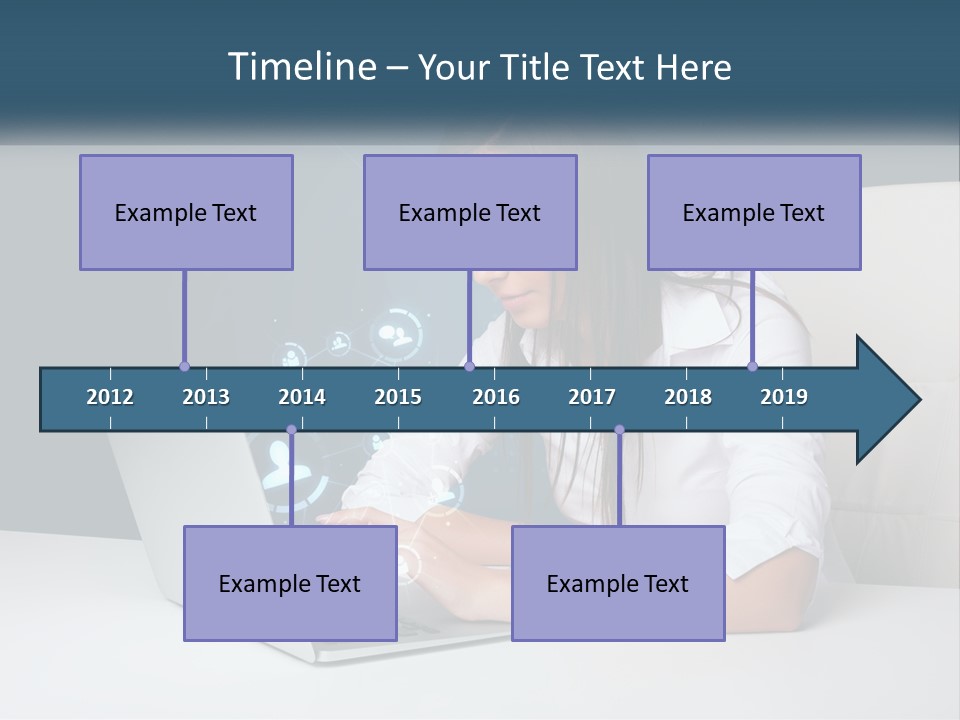 Timeline – Your Title Text Here

Example Text

Example Text

Example Text

2012 2013 2014 2015 2016 2017 2018 2019

Example Text

Example Text